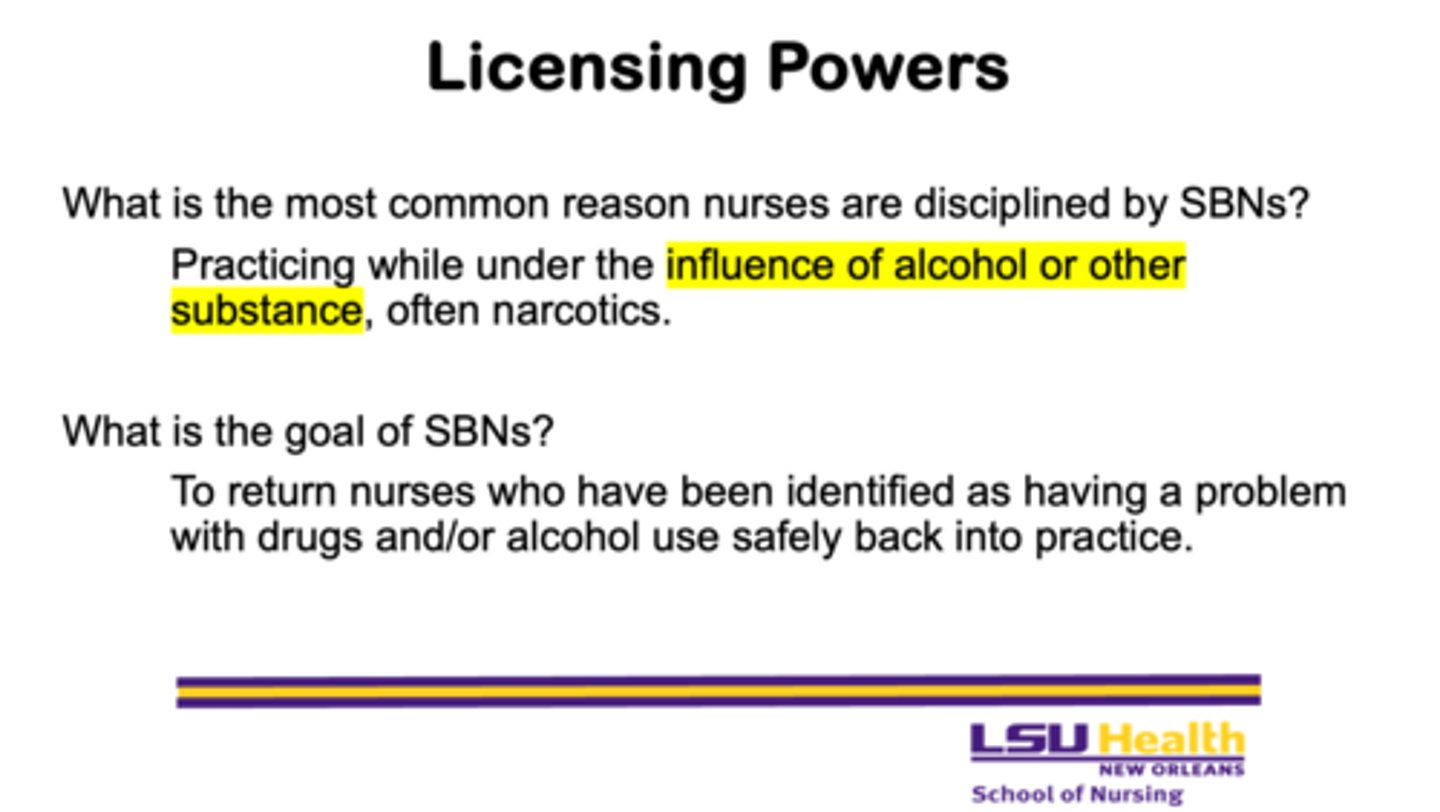 Licensing Powers

What is the most common reason nurses are disciplined by SBNs?

Practicing while under the influence of alcohol or other substance, often narcotics.

What is the goal of SBNs?

To return nurses who have been identified as having a problem with drugs and/or alcohol use safely back into practice.

LSU Health
NEW ORLEANS
School of Nursing